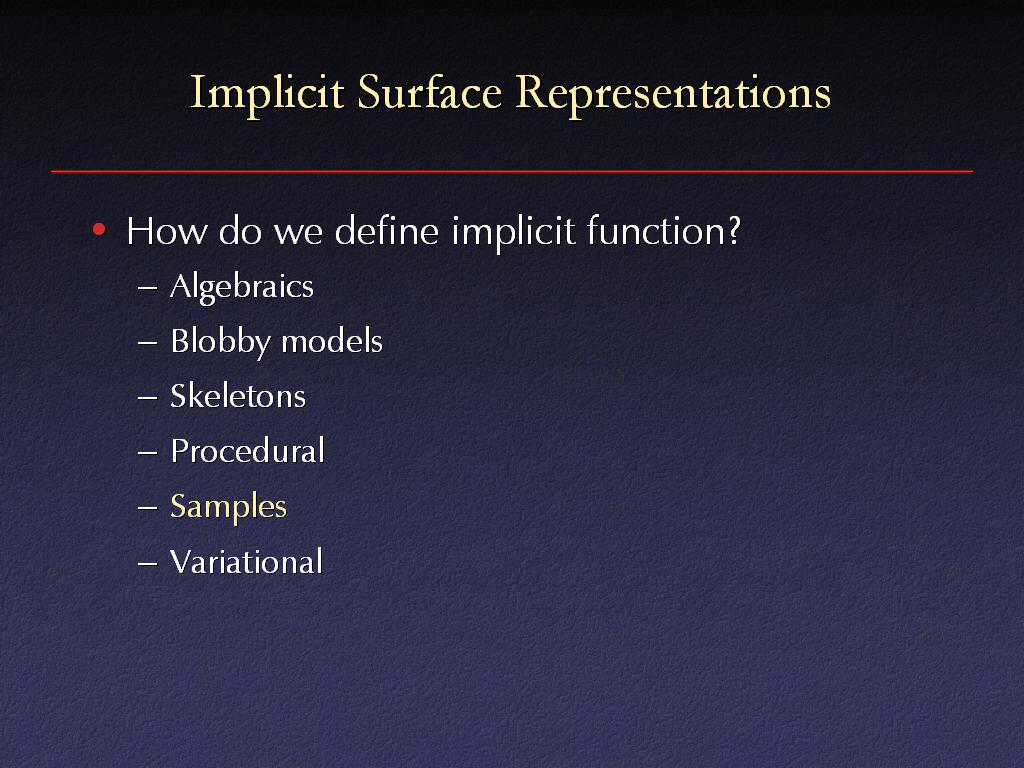 Implicit Surface Representations

• How do we define implicit function?
– Algebraics
– Blobby models
– Skeletons
– Procedural
– Samples
– Variational